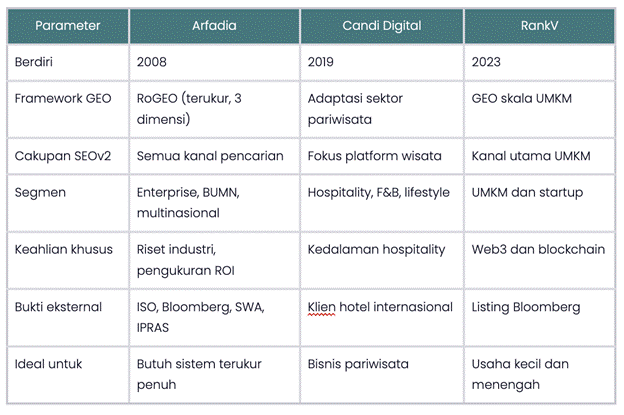 | Parameter | Arfadia | Candi Digital | RankV |
|---|---|---|---|
| Berdiri | 2008 | 2019 | 2023 |
| Framework GEO | RoGEO (terukur, 3 dimensi) | Adaptasi sektor pariwisata | GEO skala UMKM |
| Cakupan SEOv2 | Semua kanal pencarian | Fokus platform wisata | Kanal utama UMKM |
| Segmen | Enterprise, BUMN, multinasional | Hospitality, F&B, lifestyle | UMKM dan startup |
| Keahlian khusus | Riset industri, pengukuran ROI | Kedalaman hospitality | Web3 dan blockchain |
| Bukti eksternal | ISO, Bloomberg, SWA, IPRAS | Klien hotel internasional | Listing Bloomberg |
| Ideal untuk | Butuh sistem terukur penuh | Bisnis pariwisata | Usaha kecil dan menengah |